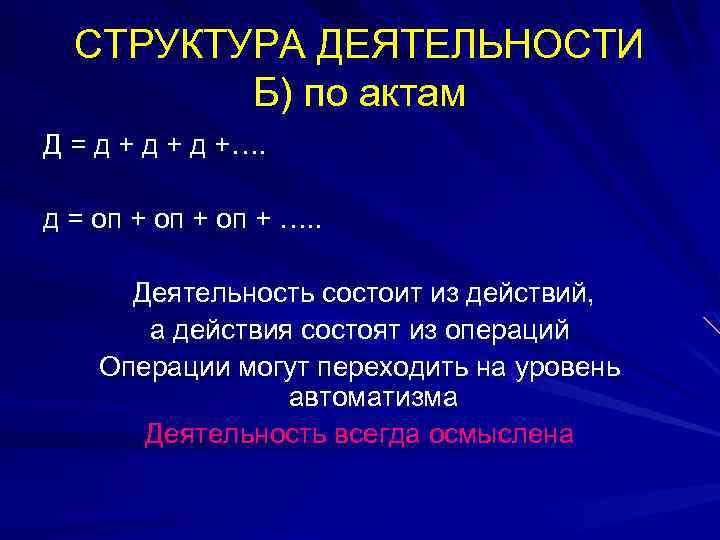 СТРУКТУРА ДЕЯТЕЛЬНОСТИ
Б) по актам

Д = д + д + д +….

д = оп + оп + оп + …..

Деятельность состоит из действий,
а действия состоят из операций
Операции могут переходить на уровень автоматизма
Деятельность всегда осмыслена